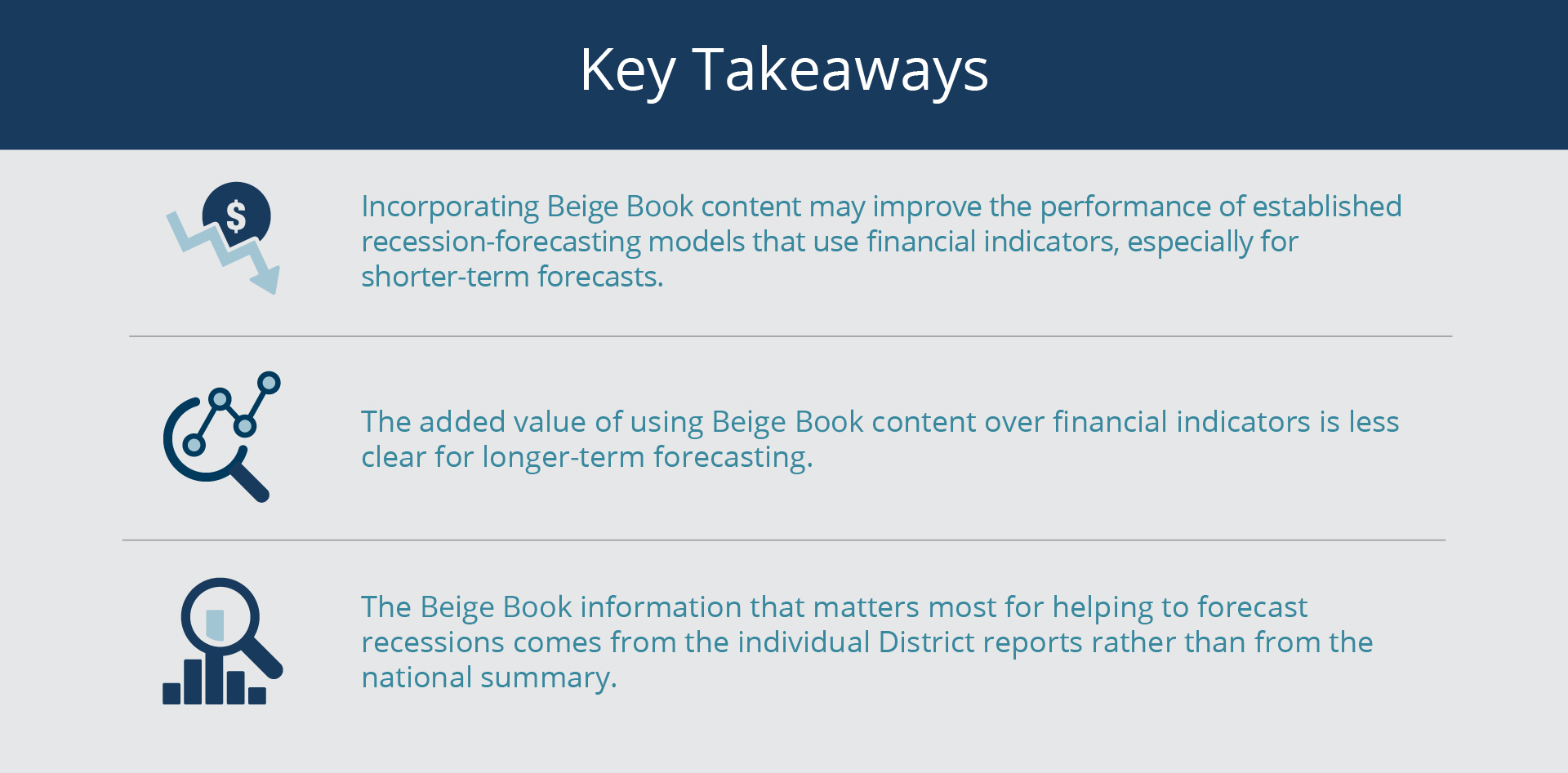 Key Takeaways

$

Incorporating Beige Book content may improve the performance of established recession-forecasting models that use financial indicators, especially for shorter-term forecasts.

The added value of using Beige Book content over financial indicators is less clear for longer-term forecasting.

The Beige Book information that matters most for helping to forecast recessions comes from the individual District reports rather than from the national summary.